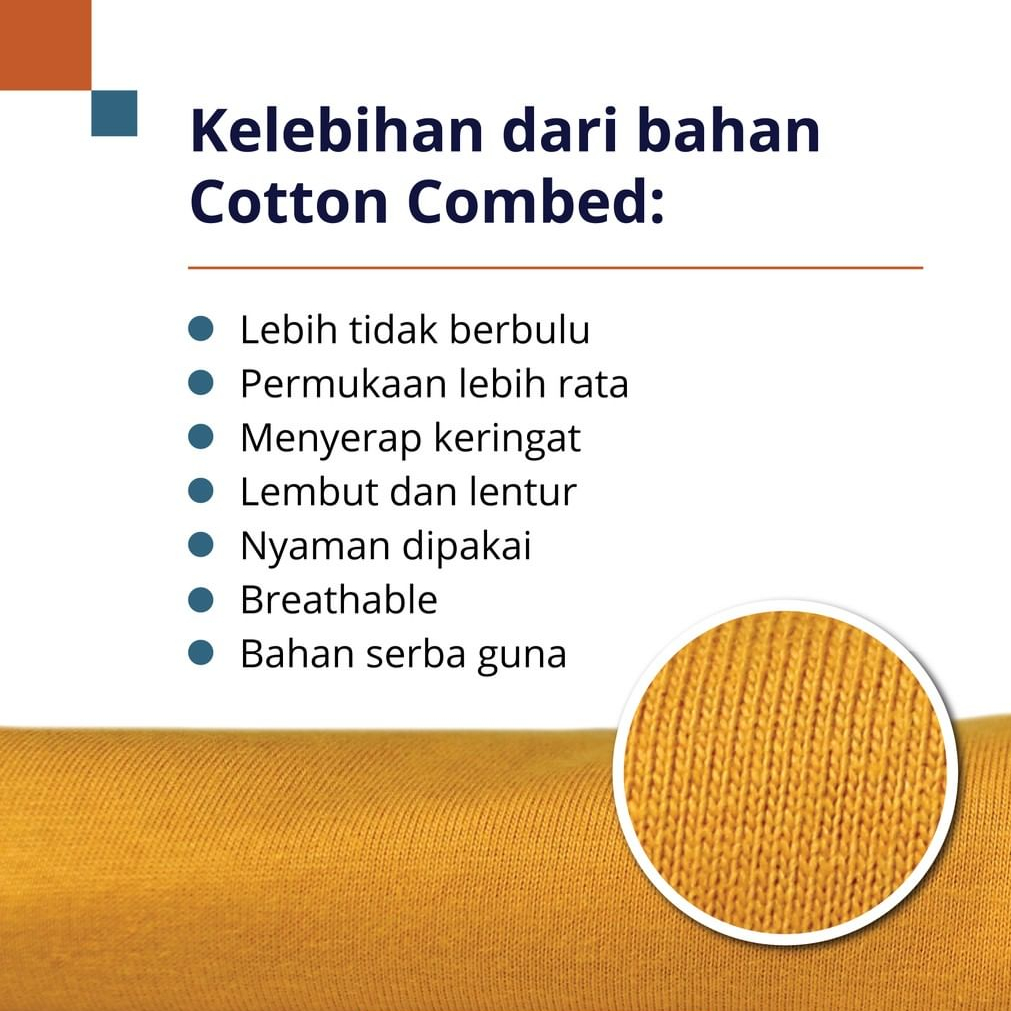 Kelebihan dari bahan Cotton Combed:

- Lebih tidak berbulu
- Permukaan lebih rata
- Menyerap keringat
- Lembut dan lentur
- Nyaman dipakai
- Breathable
- Bahan serba guna